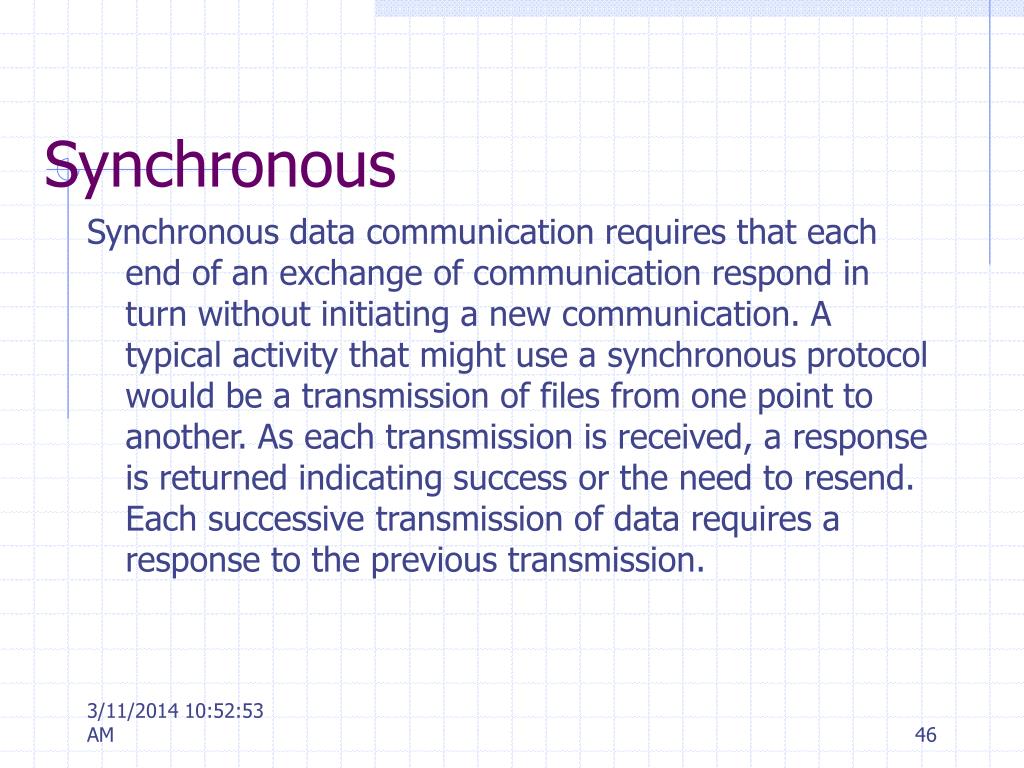 Synchronous

Synchronous data communication requires that each end of an exchange of communication respond in turn without initiating a new communication. A typical activity that might use a synchronous protocol would be a transmission of files from one point to another. As each transmission is received, a response is returned indicating success or the need to resend. Each successive transmission of data requires a response to the previous transmission.

3/11/2014 10:52:53 AM

46